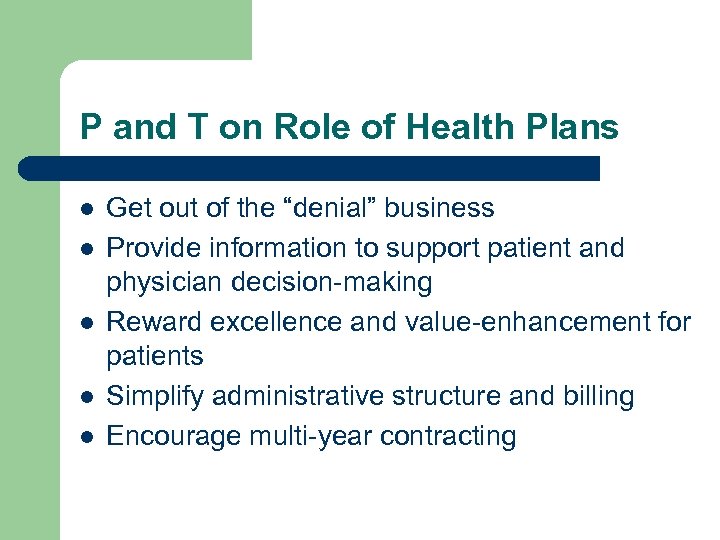 P and T on Role of Health Plans

- Get out of the “denial” business
- Provide information to support patient and physician decision-making
- Reward excellence and value-enhancement for patients
- Simplify administrative structure and billing
- Encourage multi-year contracting